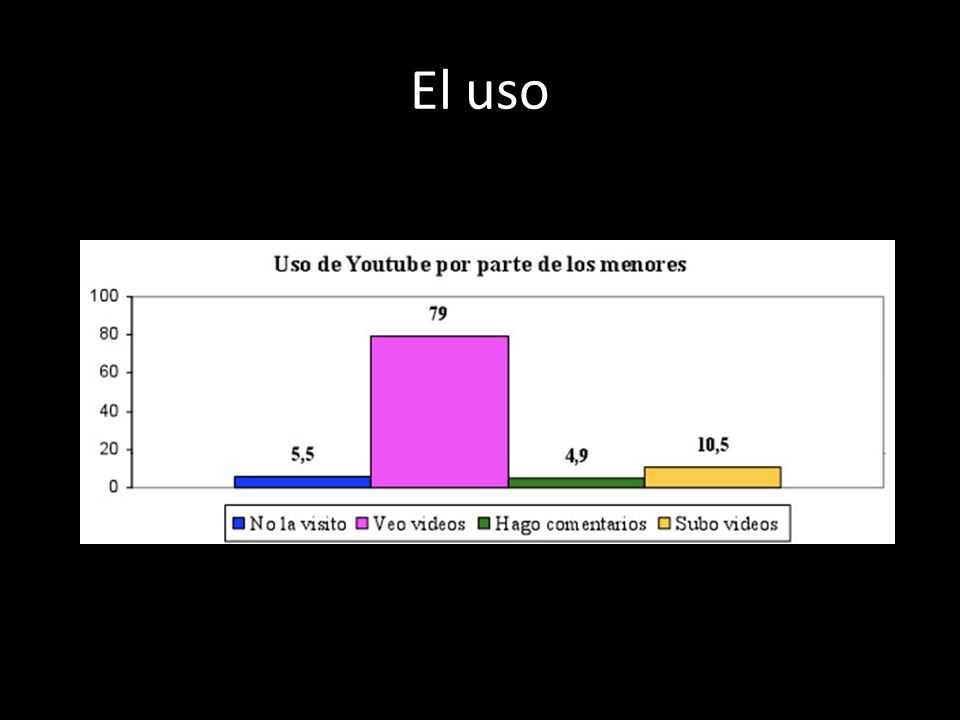 El uso

Uso de Youtube por parte de los menores

100
80
60
40
20
0

5,5
79
4,9
10,5

No la visito
Veo videos
Hago comentarios
Subo videos